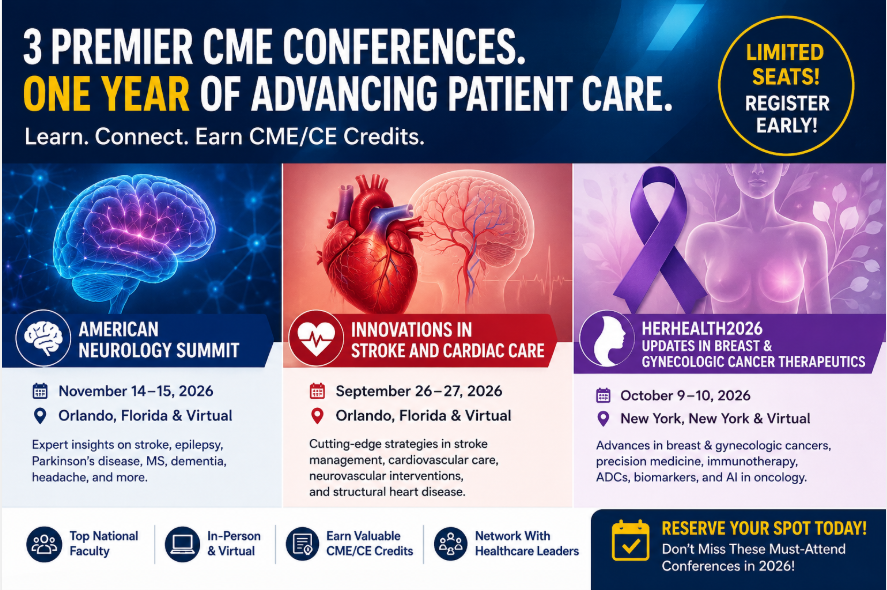 3 PREMIER CME CONFERENCES.
ONE YEAR OF ADVANCING PATIENT CARE.
Learn. Connect. Earn CME/CE Credits.

LIMITED SEATS! REGISTER EARLY!

AMERICAN NEUROLOGY SUMMIT
November 14–15, 2026
Orlando, Florida & Virtual
Expert insights on stroke, epilepsy, Parkinson's disease, MS, dementia, headache, and more.

INNOVATIONS IN STROKE AND CARDIAC CARE
September 26–27, 2026
Orlando, Florida & Virtual
Cutting-edge strategies in stroke management, cardiovascular care, neurovascular interventions, and structural heart disease.

HERHEALTH2026
UPDATES IN BREAST & GYNECOLOGIC CANCER THERAPEUTICS
October 9–10, 2026
New York, New York & Virtual
Advances in breast & gynecologic cancers, precision medicine, immunotherapy, ADCs, biomarkers, and AI in oncology.

Top National Faculty
In-Person & Virtual
Earn Valuable CME/CE Credits
Network With Healthcare Leaders

RESERVE YOUR SPOT TODAY!
Don't Miss These Must-Attend Conferences in 2026!